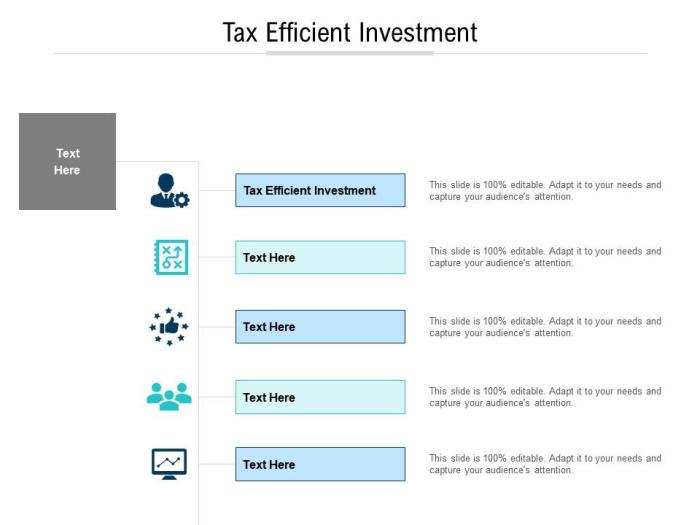 Tax Efficient Investment

Text Here

Tax Efficient Investment

This slide is 100% editable. Adapt it to your needs and capture your audience's attention.

Text Here

This slide is 100% editable. Adapt it to your needs and capture your audience's attention.

Text Here

This slide is 100% editable. Adapt it to your needs and capture your audience's attention.

Text Here

This slide is 100% editable. Adapt it to your needs and capture your audience's attention.

Text Here

This slide is 100% editable. Adapt it to your needs and capture your audience's attention.